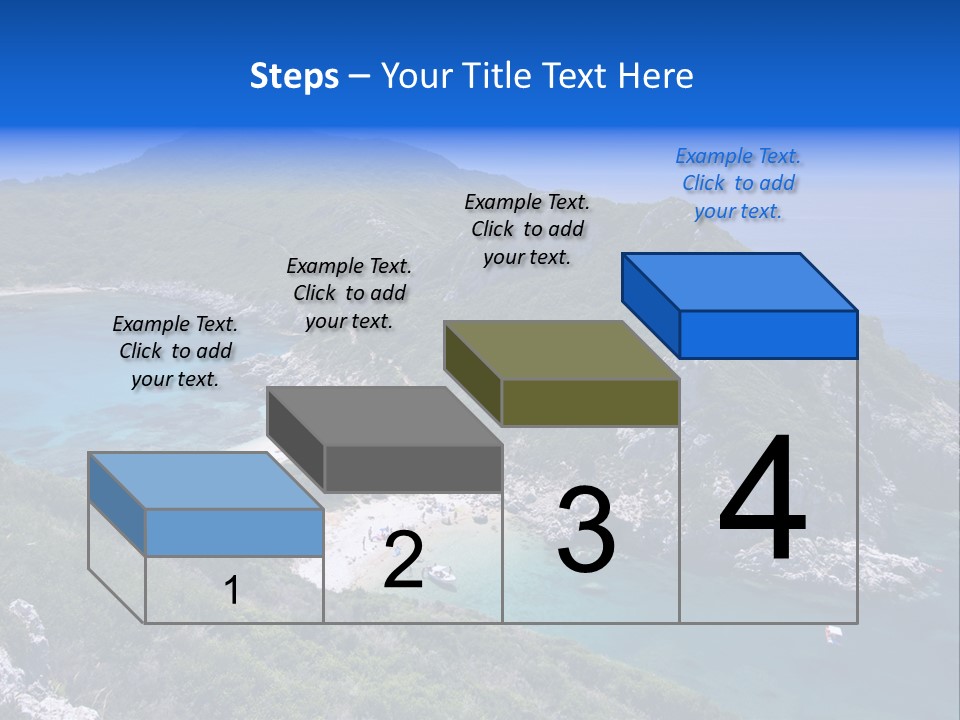 Steps – Your Title Text Here

Example Text. Click to add your text.

Example Text. Click to add your text.

Example Text. Click to add your text.

Example Text. Click to add your text.

1

2

3

4